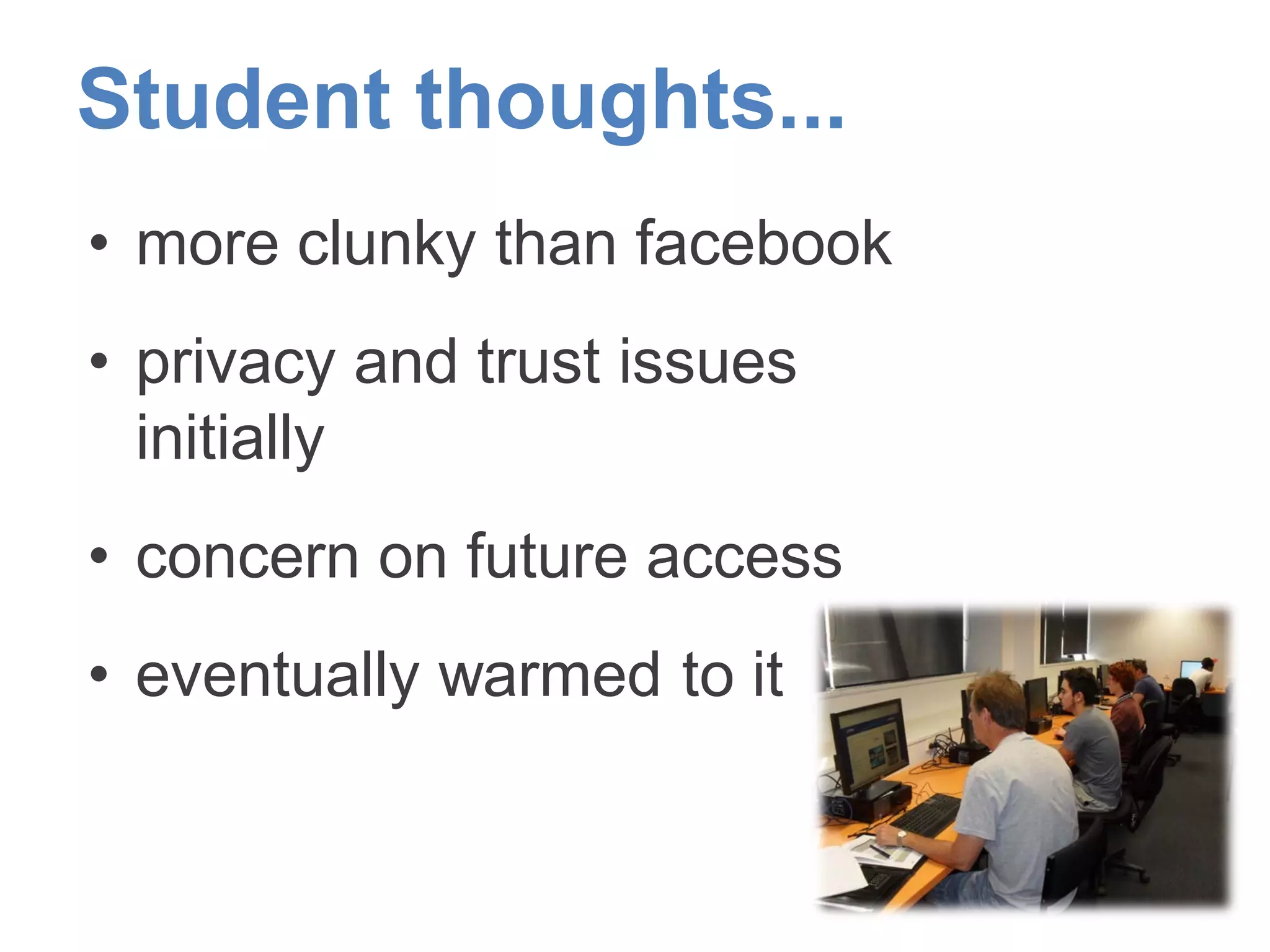 Student thoughts...

• more clunky than facebook

• privacy and trust issues initially

• concern on future access

• eventually warmed to it